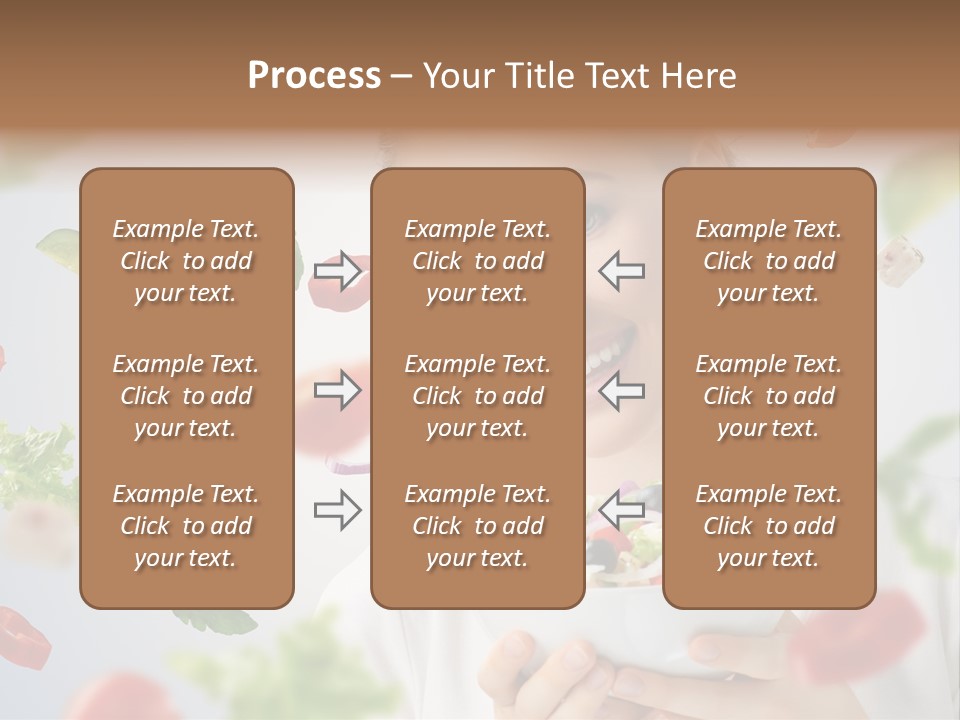 Process – Your Title Text Here

Example Text. Click to add your text.

Example Text. Click to add your text.

Example Text. Click to add your text.

Example Text. Click to add your text.

Example Text. Click to add your text.

Example Text. Click to add your text.

Example Text. Click to add your text.

Example Text. Click to add your text.

Example Text. Click to add your text.